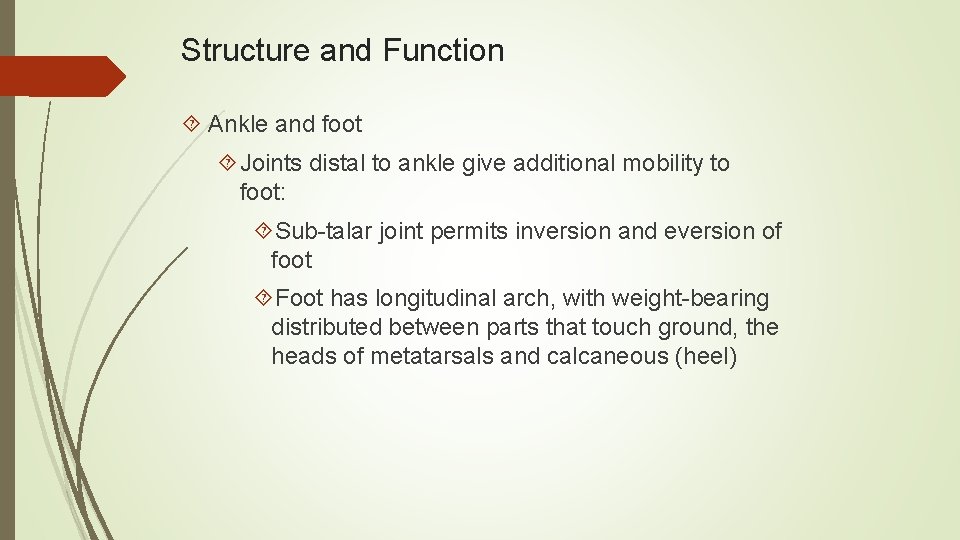 Structure and Function

Ankle and foot

Joints distal to ankle give additional mobility to foot:

Sub-talar joint permits inversion and eversion of foot

Foot has longitudinal arch, with weight-bearing distributed between parts that touch ground, the heads of metatarsals and calcaneous (heel)